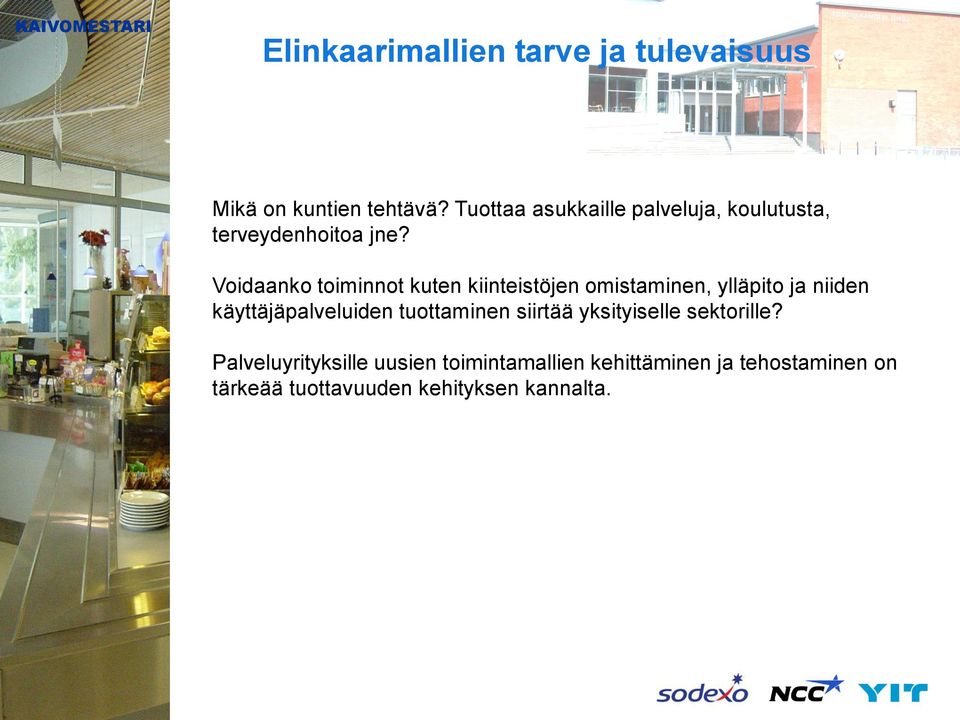 KAIVOMESTARI

Elinkaarimallien tarve ja tulevaisuus

Mikä on kuntien tehtävä? Tuottaa asukkaille palveluja, koulutusta, terveydenhoitoa jne?

Voidaanko toiminnot kuten kiinteistöjen omistaminen, ylläpito ja niiden käyttäjäpalveluiden tuottaminen siirtää yksityiselle sektorille?

Palveluyrityksille uusien toimintamallien kehittäminen ja tehostaminen on tärkeää tuottavuuden kehityksen kannalta.

sodexo NCC YIT